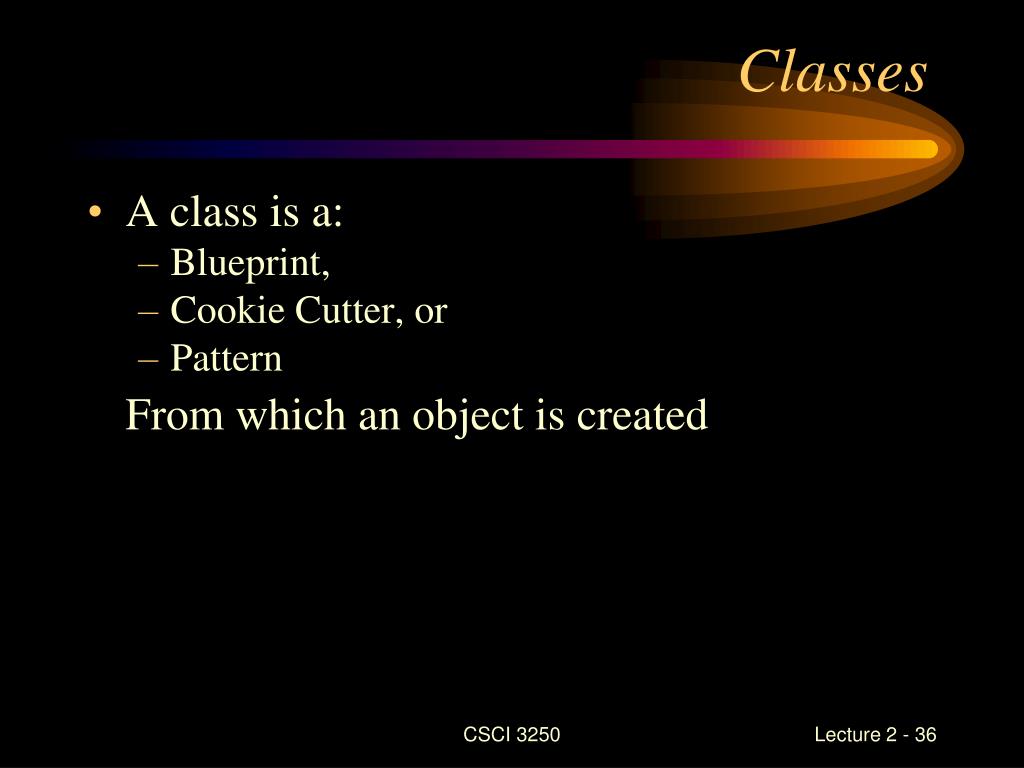 Classes

• A class is a:
– Blueprint,
– Cookie Cutter, or
– Pattern

From which an object is created

CSCI 3250

Lecture 2 - 36